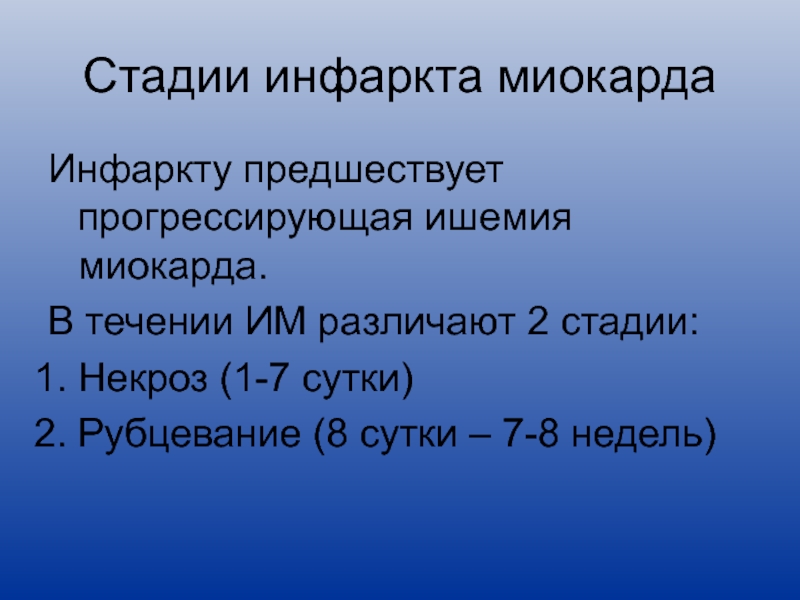 Стадии инфаркта миокарда

Инфаркту предшествует прогрессирующая ишемия миокарда.

В течении ИМ различают 2 стадии:

1. Некроз (1-7 сутки)
2. Рубцевание (8 сутки – 7-8 недель)